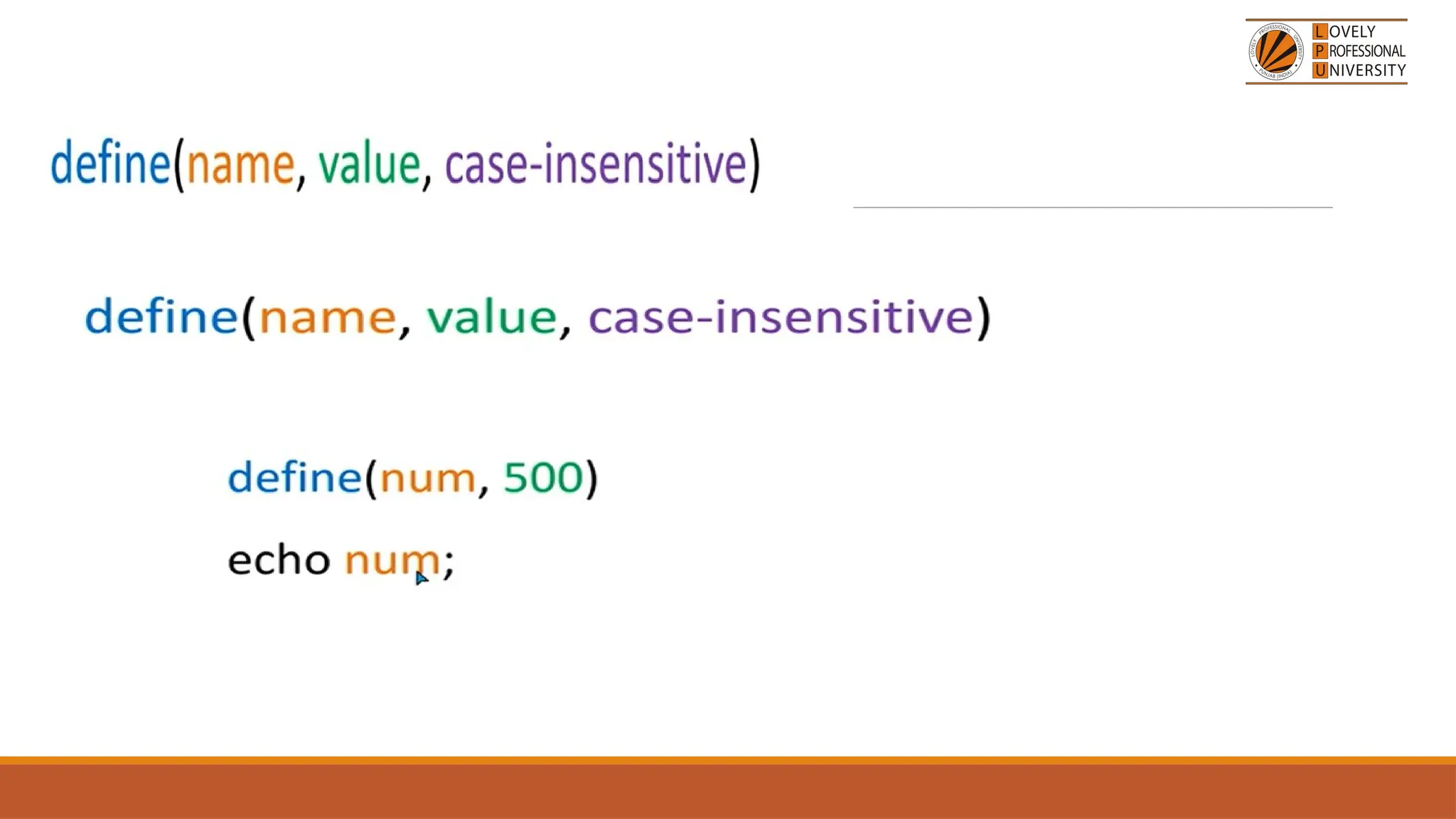 LOVELY
PROFESSIONAL
UNIVERSITY

define(name, value, case-insensitive)

define(name, value, case-insensitive)

define(num, 500)

echo num;